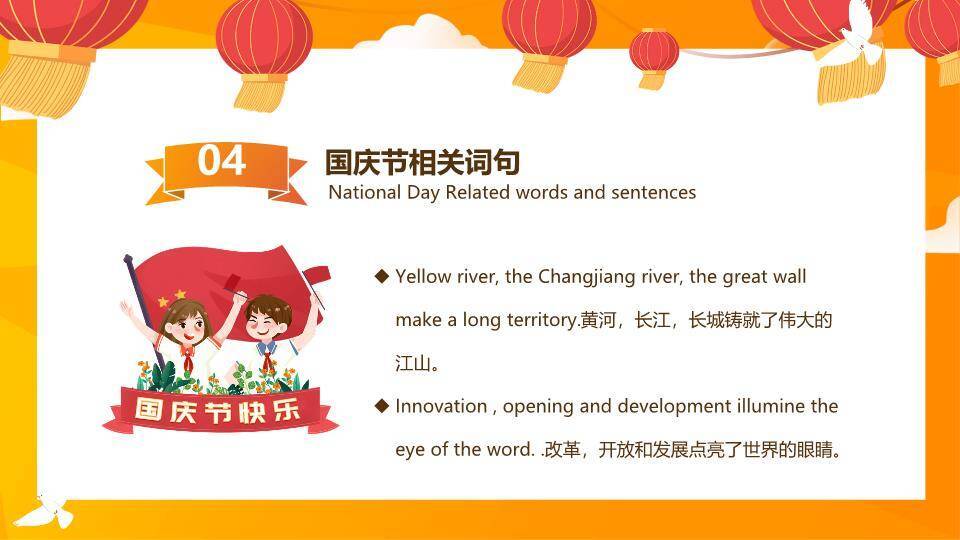 04

国庆节相关词句

National Day Related words and sentences

国庆节快乐

◆ Yellow river, the Changjiang river, the great wall make a long territory.黄河，长江，长城铸就了伟大的江山。

◆ Innovation , opening and development illumine the eye of the word. .改革，开放和发展点亮了世界的眼睛。